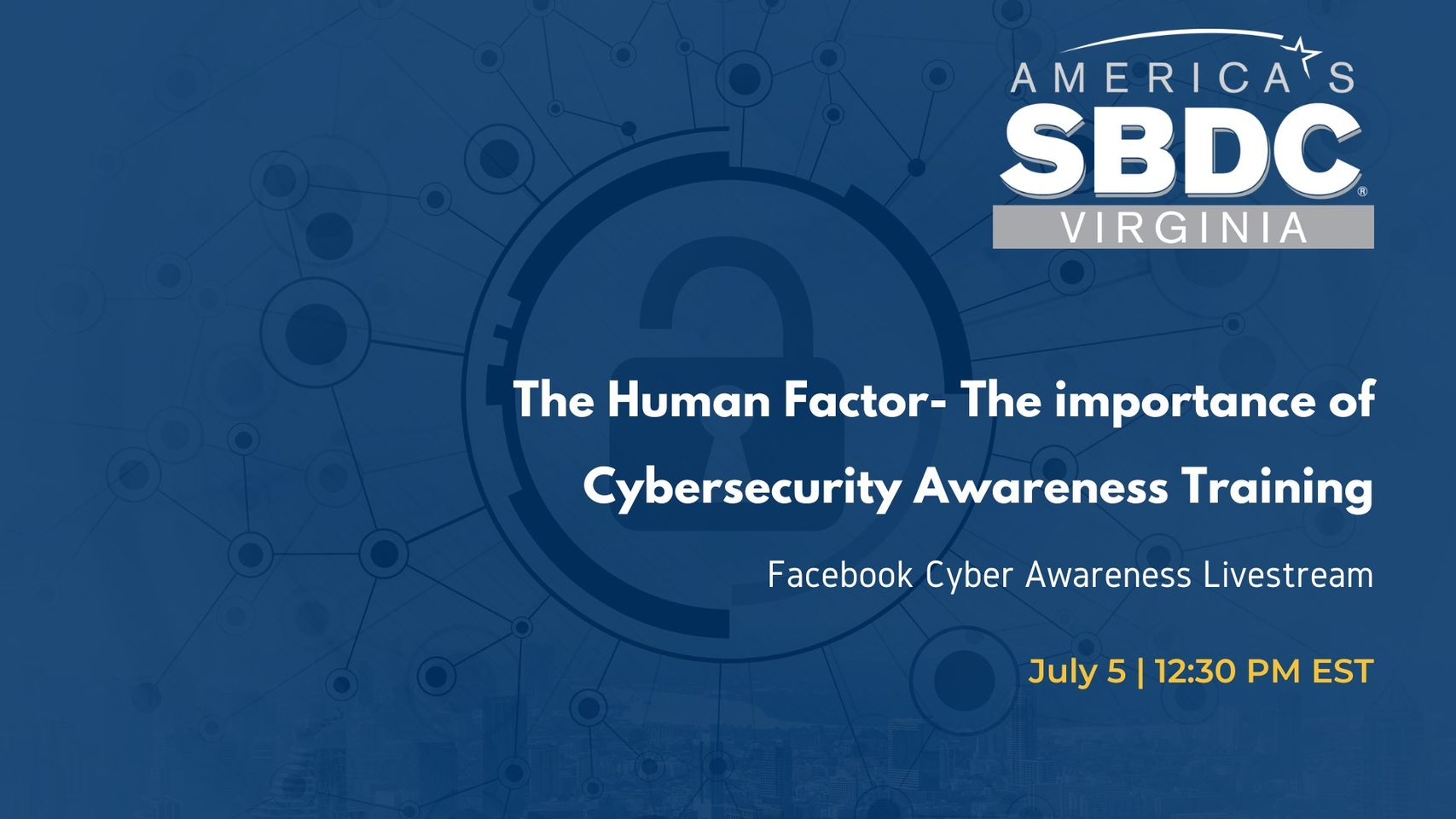 AMERICA'S
SBDC®
VIRGINIA

The Human Factor- The importance of Cybersecurity Awareness Training

Facebook Cyber Awareness Livestream

July 5 | 12:30 PM EST